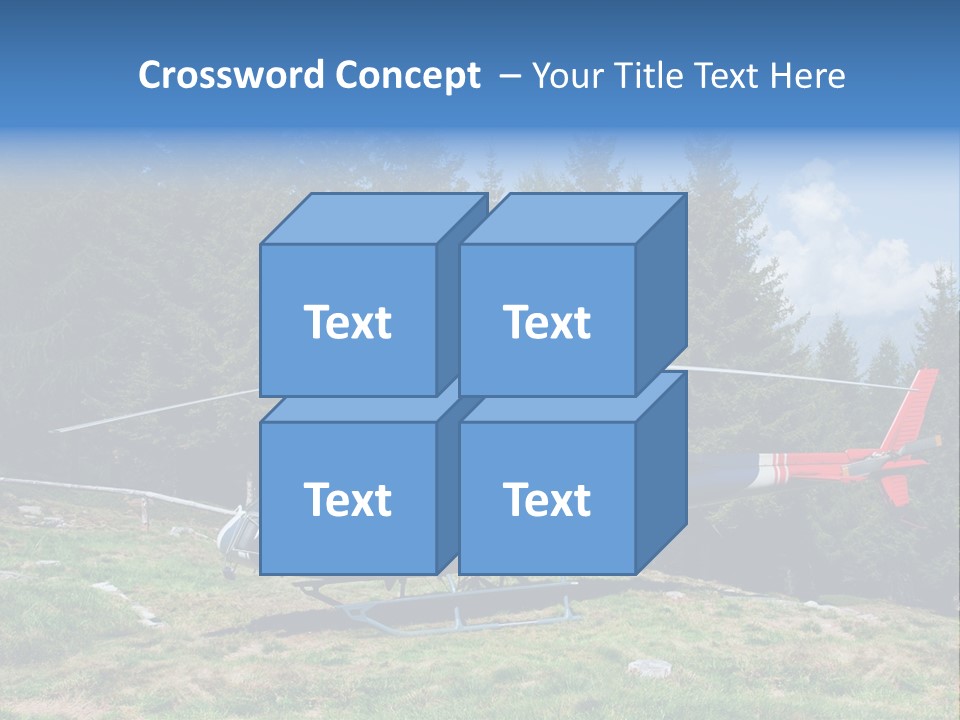 Crossword Concept – Your Title Text Here

Text

Text

Text

Text